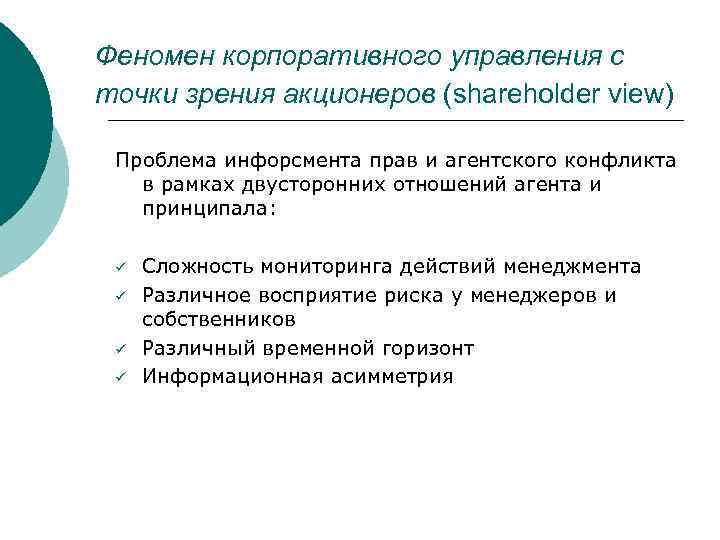 Феномен корпоративного управления с точки зрения акционеров (shareholder view)

Проблема инфорсмента прав и агентского конфликта в рамках двусторонних отношений агента и принципала:

✓ Сложность мониторинга действий менеджмента
✓ Различное восприятие риска у менеджеров и собственников
✓ Различный временной горизонт
✓ Информационная асимметрия